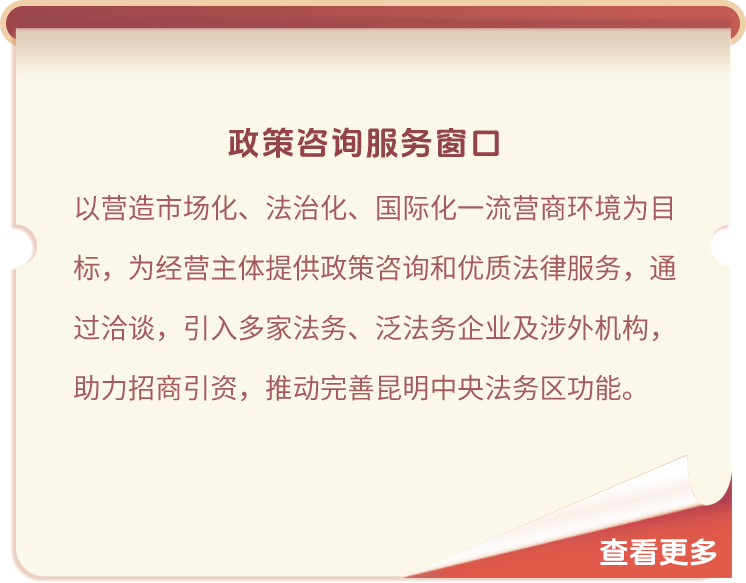 政策咨询服务窗口

以营造市场化、法治化、国际化一流营商环境为目标，为经营主体提供政策咨询和优质法律服务，通过洽谈，引入多家法务、泛法务企业及涉外机构，助力招商引资，推动完善昆明中央法务区功能。

查看更多